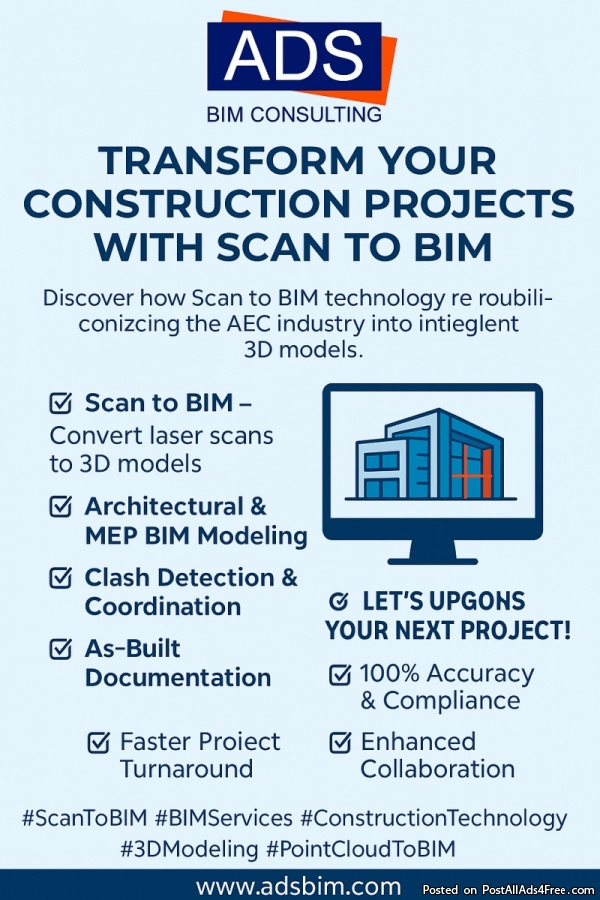 ADS
BIM CONSULTING

TRANSFORM YOUR CONSTRUCTION PROJECTS WITH SCAN TO BIM

Discover how Scan to BIM technology re roubiliconizcing the AEC industry into intieglent 3D models.

Scan to BIM – Convert laser scans to 3D models

Architectural & MEP BIM Modeling

Clash Detection & Coordination

As-Built Documentation

Faster Proiect Turnaround

LET'S UPGONS YOUR NEXT PROJECT!

100% Accuracy & Compliance

Enhanced Collaboration

#ScanToBIM #BIMServices #ConstructionTechnology #3DModeling #PointCloudToBIM

www.adsbim.com

Posted on PostAllAds4Free.com